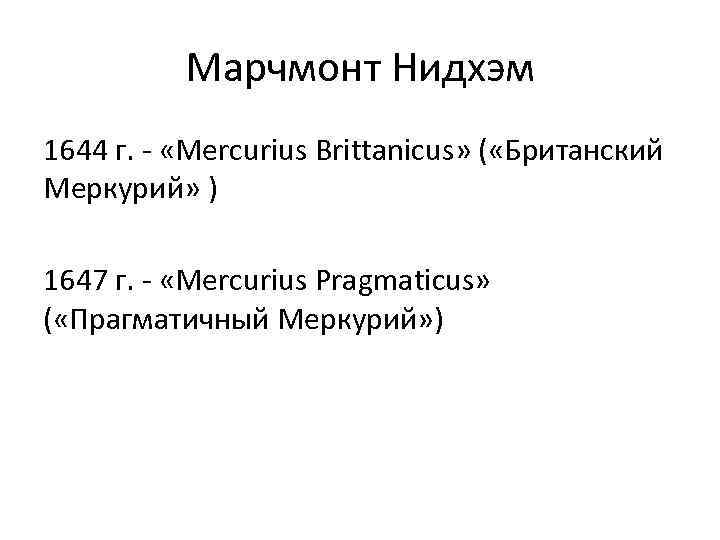 Марчмонт Нидхэм

1644 г. - «Mercurius Brittanicus» («Британский Меркурий» )

1647 г. - «Mercurius Pragmaticus» («Прагматичный Меркурий»)